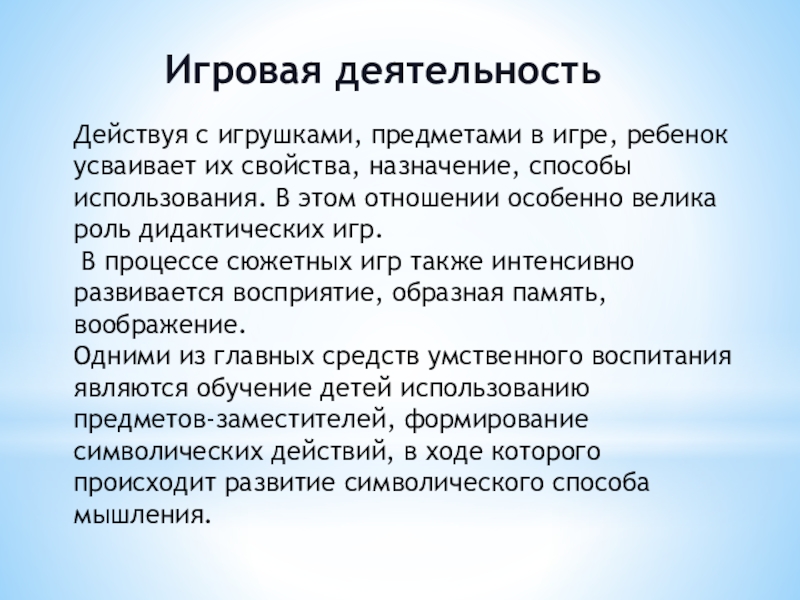 Игровая деятельность

Действуя с игрушками, предметами в игре, ребенок усваивает их свойства, назначение, способы использования. В этом отношении особенно велика роль дидактических игр.

В процессе сюжетных игр также интенсивно развивается восприятие, образная память, воображение.

Одними из главных средств умственного воспитания являются обучение детей использованию предметов-заместителей, формирование символических действий, в ходе которого происходит развитие символического способа мышления.